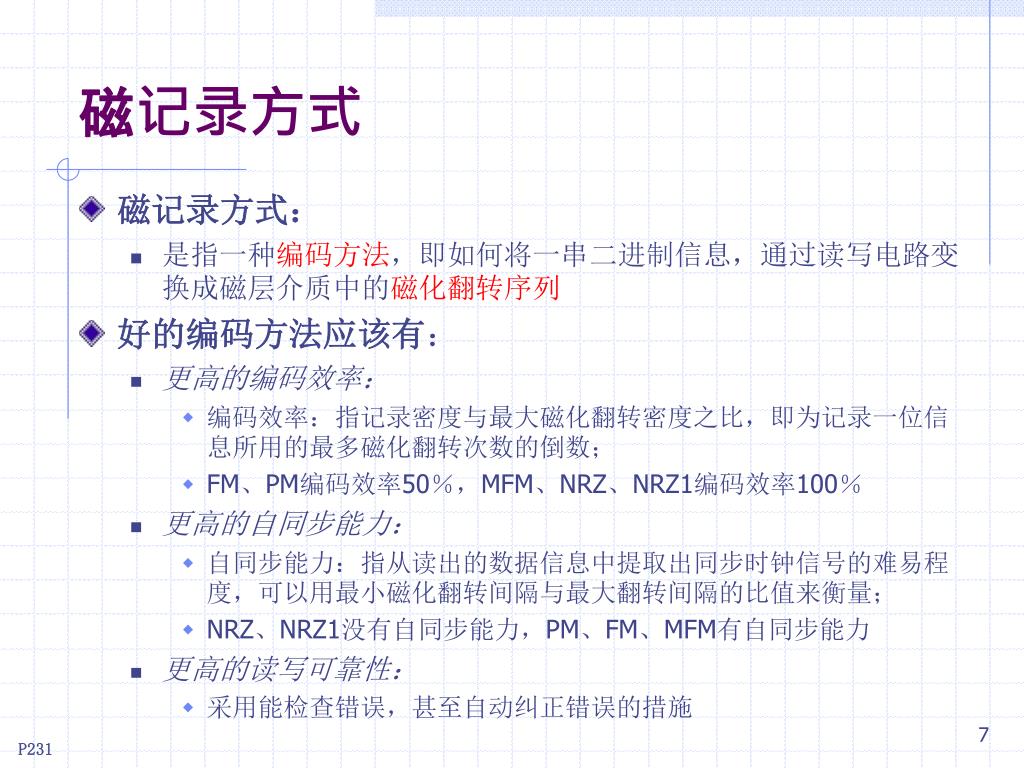 磁记录方式

磁记录方式：

是指一种编码方法，即如何将一串二进制信息，通过读写电路变换成磁层介质中的磁化翻转序列

好的编码方法应该有：

更高的编码效率：

编码效率：指记录密度与最大磁化翻转密度之比，即为记录一位信息所用的最多磁化翻转次数的倒数；

FM、PM编码效率50％，MFM、NRZ、NRZ1编码效率100％

更高的自同步能力：

自同步能力：指从读出的数据信息中提取出同步时钟信号的难易程度，可以用最小磁化翻转间隔与最大翻转间隔的比值来衡量；

NRZ、NRZ1没有自同步能力，PM、FM、MFM有自同步能力

更高的读写可靠性：

采用能检查错误，甚至自动纠正错误的措施

P231

7